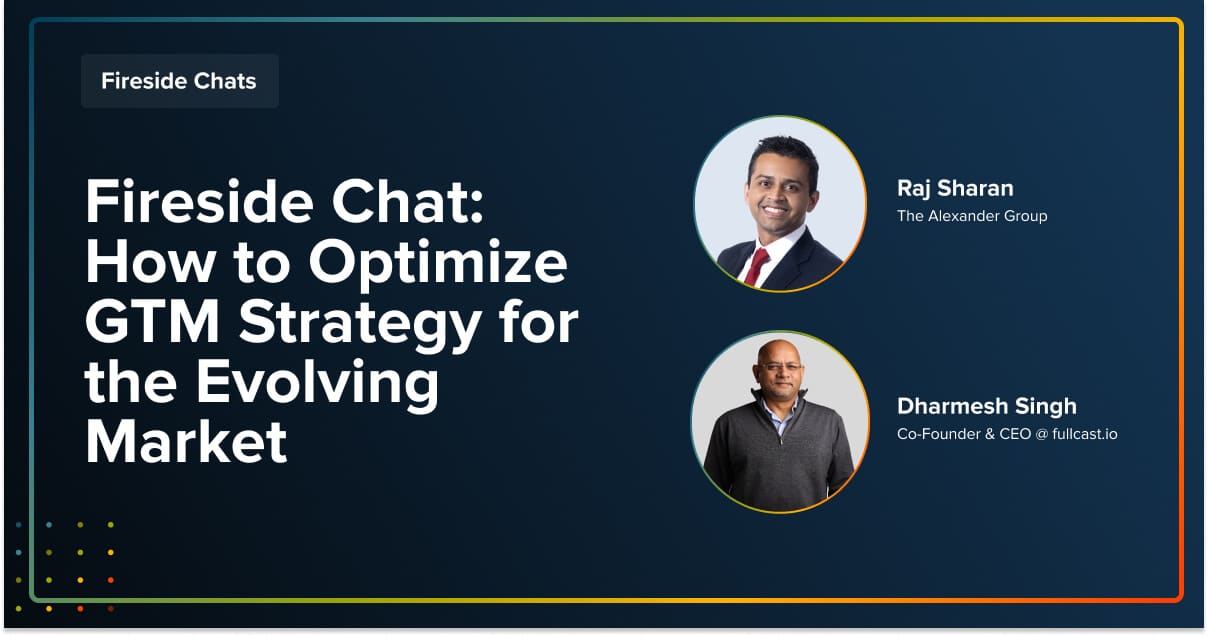 Fireside Chats

Fireside Chat: How to Optimize GTM Strategy for the Evolving Market

Raj Sharan
The Alexander Group

Dharmesh Singh
Co-Founder & CEO @ fullcast.io